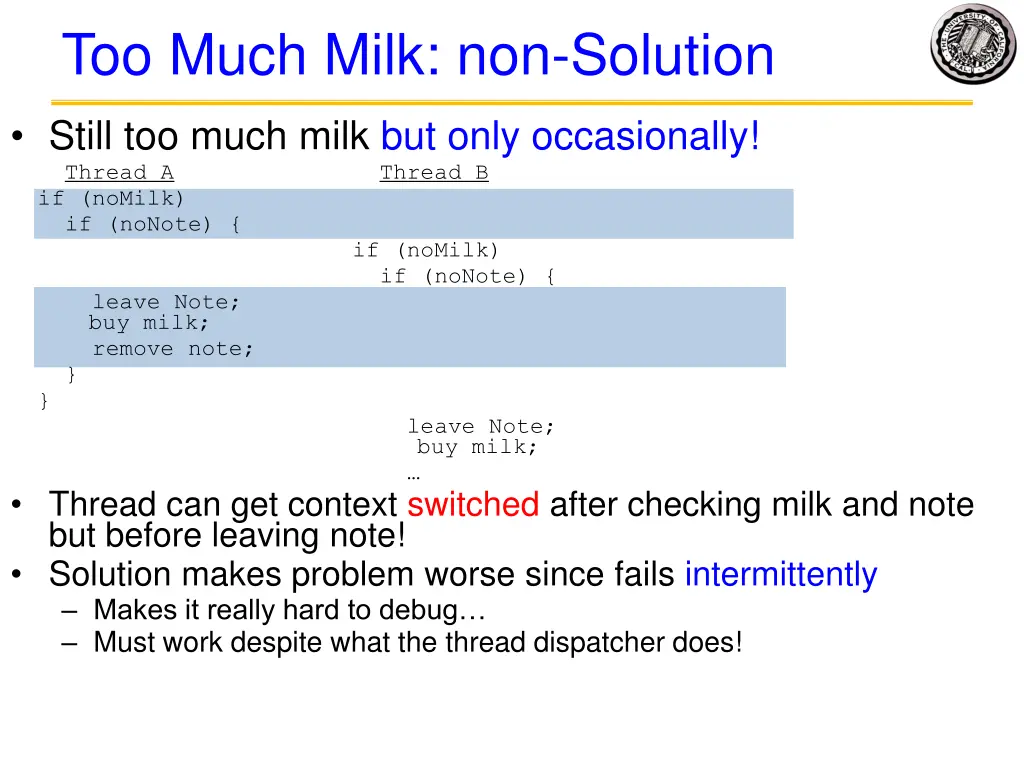 Too Much Milk: non-Solution

• Still too much milk but only occasionally!

Thread A Thread B

if (noMilk)
  if (noNote) {
    if (noMilk)
      if (noNote) {
    leave Note;
    buy milk;
    remove note;
  }
}
      leave Note;
      buy milk;
      …

• Thread can get context switched after checking milk and note but before leaving note!
• Solution makes problem worse since fails intermittently
– Makes it really hard to debug…
– Must work despite what the thread dispatcher does!